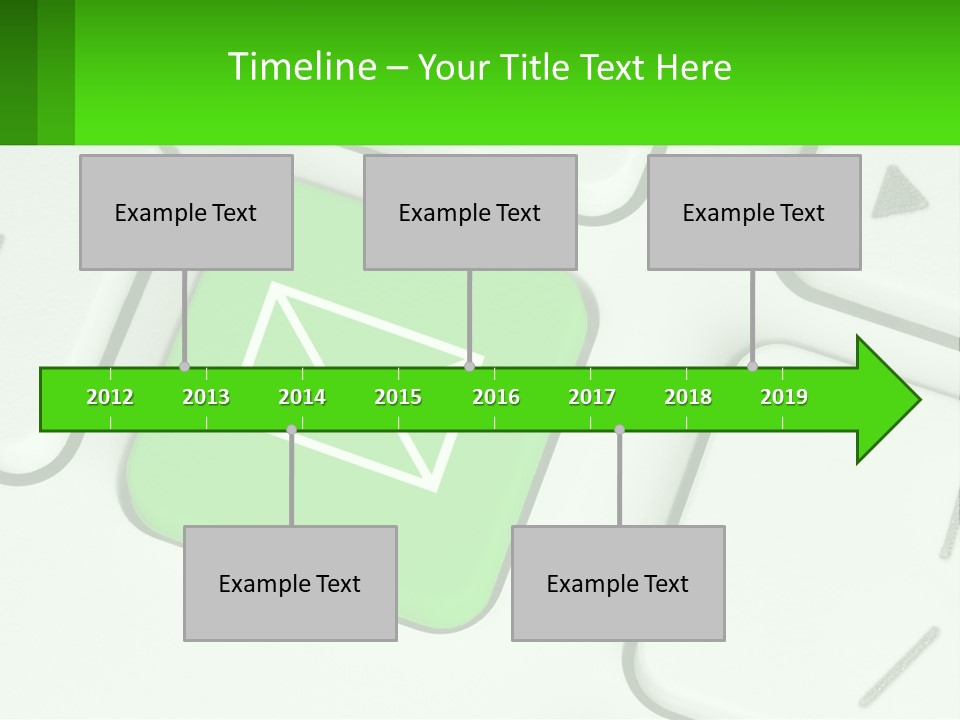 Timeline – Your Title Text Here

Example Text

Example Text

Example Text

2012 2013 2014 2015 2016 2017 2018 2019

Example Text

Example Text